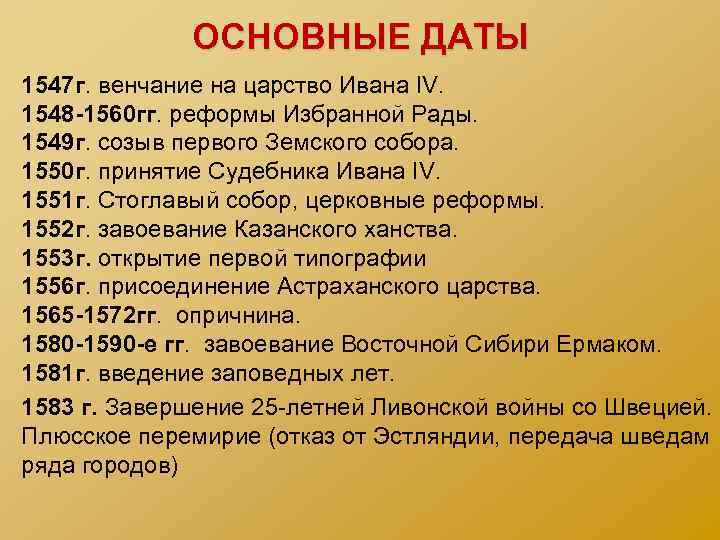 ОСНОВНЫЕ ДАТЫ

1547г. венчание на царство Ивана IV.
1548-1560гг. реформы Избранной Рады.
1549г. созыв первого Земского собора.
1550г. принятие Судебника Ивана IV.
1551г. Стоглавый собор, церковные реформы.
1552г. завоевание Казанского ханства.
1553г. открытие первой типографии
1556г. присоединение Астраханского царства.
1565-1572гг. опричнина.
1580-1590-е гг. завоевание Восточной Сибири Ермаком.
1581г. введение заповедных лет.
1583 г. Завершение 25-летней Ливонской войны со Швецией. Плюсское перемирие (отказ от Эстляндии, передача шведам ряда городов)